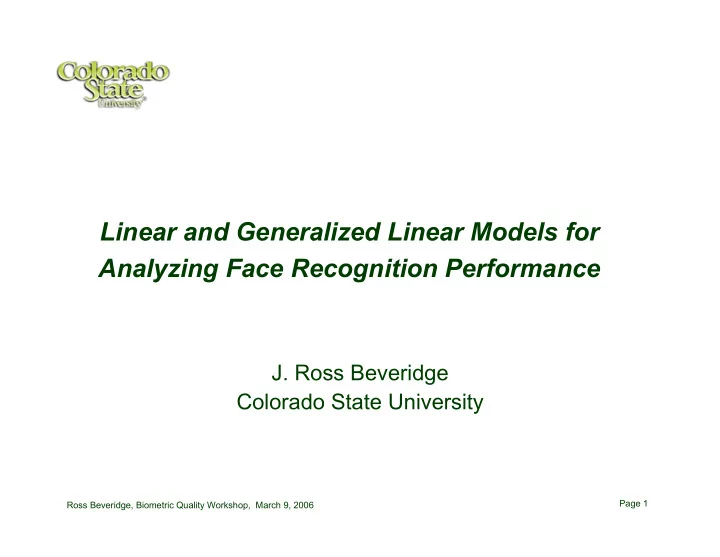 Colorado State University

Linear and Generalized Linear Models for Analyzing Face Recognition Performance

J. Ross Beveridge
Colorado State University

Ross Beveridge, Biometric Quality Workshop, March 9, 2006

Page 1